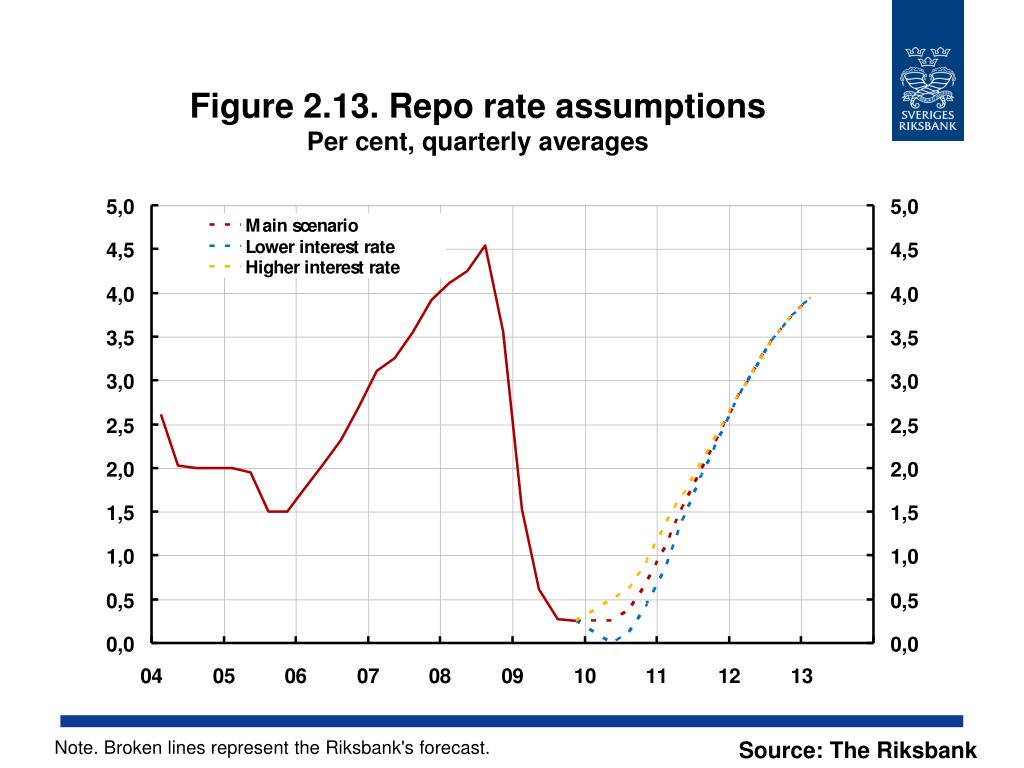 SVERIGES RIKSBANK

Figure 2.13. Repo rate assumptions
Per cent, quarterly averages

Main scenario
Lower interest rate
Higher interest rate

5,0
4,5
4,0
3,5
3,0
2,5
2,0
1,5
1,0
0,5
0,0

5,0
4,5
4,0
3,5
3,0
2,5
2,0
1,5
1,0
0,5
0,0

04 05 06 07 08 09 10 11 12 13

Note. Broken lines represent the Riksbank's forecast.

Source: The Riksbank